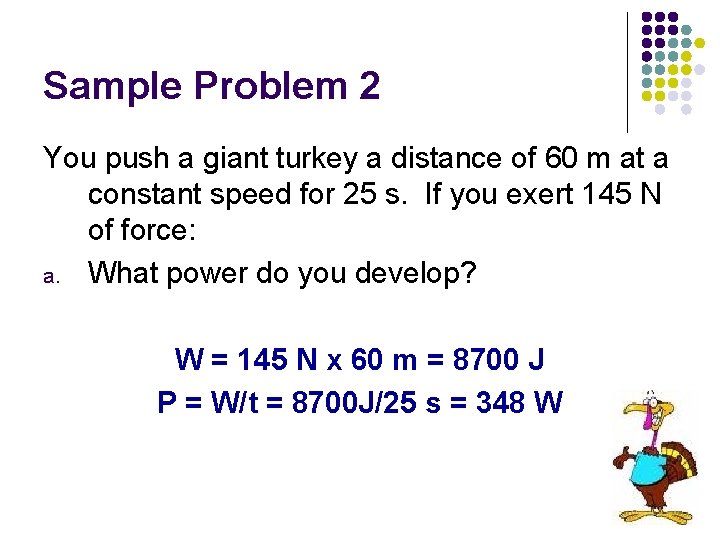 Sample Problem 2

You push a giant turkey a distance of 60 m at a constant speed for 25 s. If you exert 145 N of force:

a. What power do you develop?

W = 145 N x 60 m = 8700 J
P = W/t = 8700J/25 s = 348 W